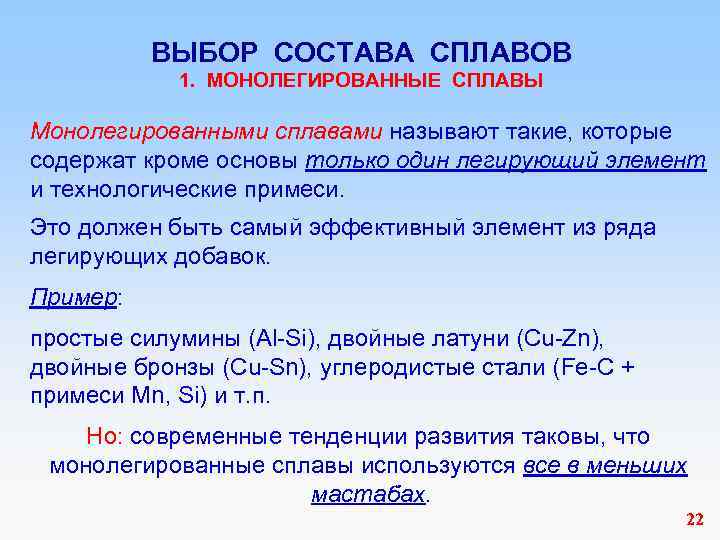 ВЫБОР СОСТАВА СПЛАВОВ
1. МОНОЛЕГИРОВАННЫЕ СПЛАВЫ

Монолегированными сплавами называют такие, которые содержат кроме основы только один легирующий элемент и технологические примеси.

Это должен быть самый эффективный элемент из ряда легирующих добавок.

Пример:

простые силумины (Al-Si), двойные латуни (Cu-Zn), двойные бронзы (Cu-Sn), углеродистые стали (Fe-C + примеси Mn, Si) и т.п.

Но: современные тенденции развития таковы, что монолегированные сплавы используются все в меньших мастабах.

22